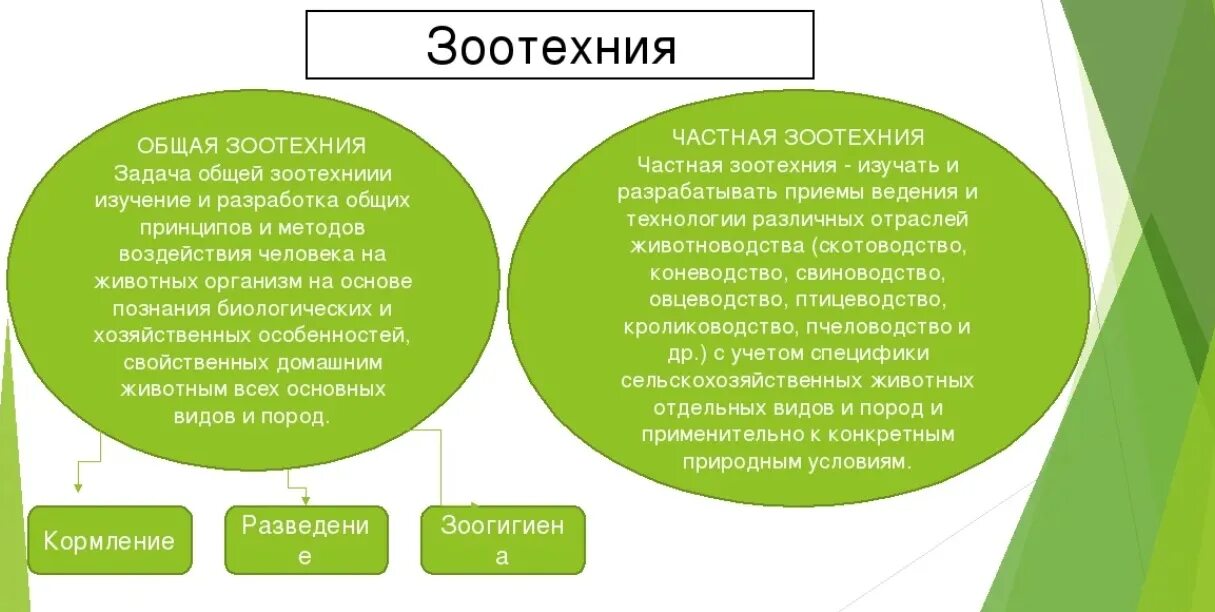 Зоотехния

ОБЩАЯ ЗООТЕХНИЯ
Задача общей зоотехниии изучение и разработка общих принципов и методов воздействия человека на животных организм на основе познания биологических и хозяйственных особенностей, свойственных домашним животным всех основных видов и пород.

ЧАСТНАЯ ЗООТЕХНИЯ
Частная зоотехния - изучать и разрабатывать приемы ведения и технологии различных отраслей животноводства (скотоводство, коневодство, свиноводство, овцеводство, птицеводство, кролиководство, пчеловодство и др.) с учетом специфики сельскохозяйственных животных отдельных видов и пород и применительно к конкретным природным условиям.

Кормление

Разведение

Зоогигиена